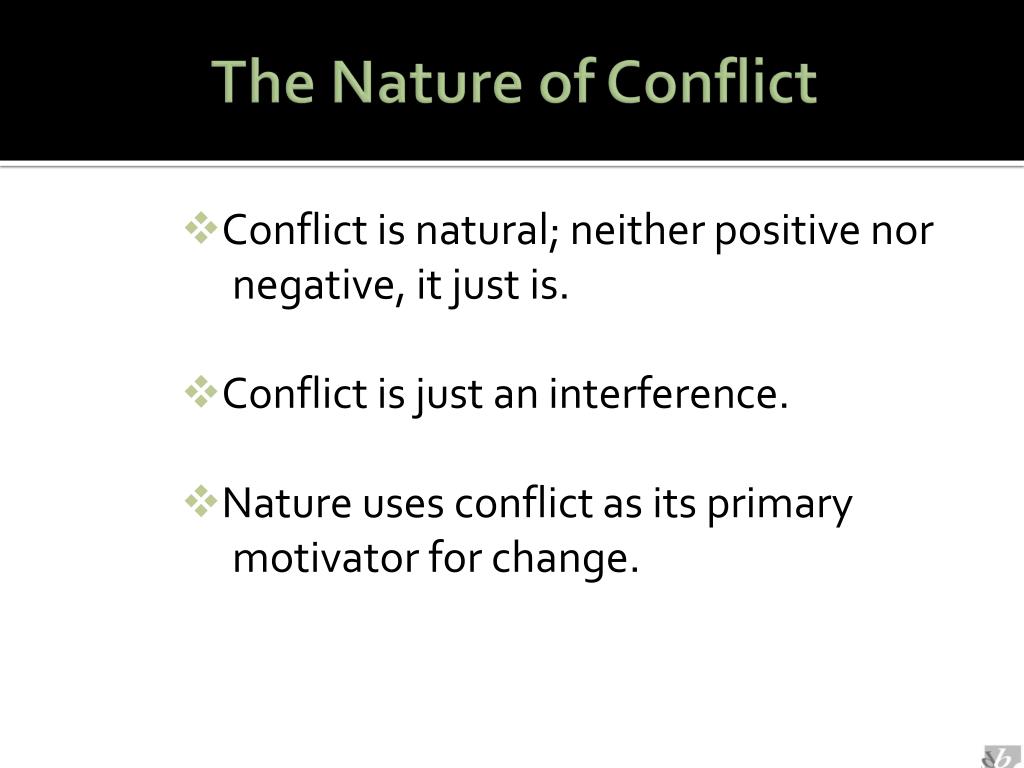 The Nature of Conflict

❖Conflict is natural; neither positive nor negative, it just is.

❖Conflict is just an interference.

❖Nature uses conflict as its primary motivator for change.